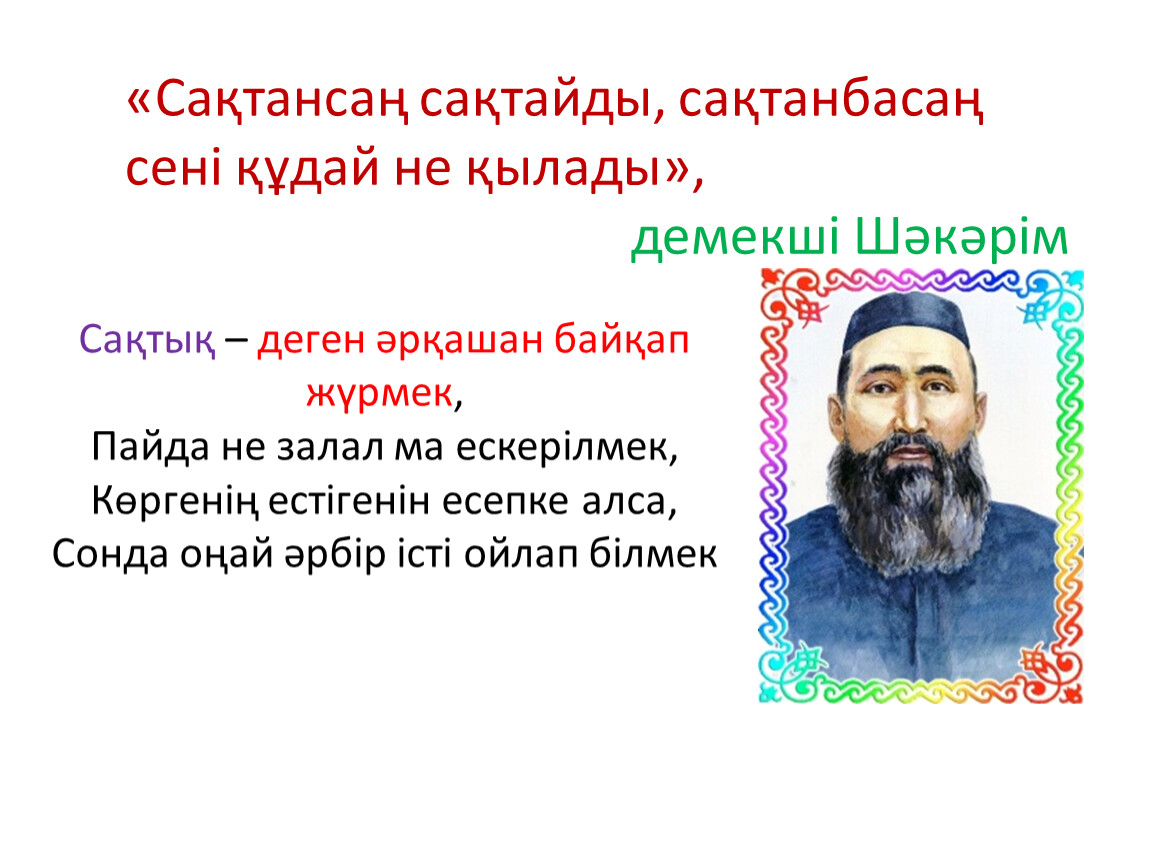 «Сақтансаң сақтайды, сақтанбасаң сені құдай не қылады»,

демекші Шәкәрім

Сақтық – деген әрқашан байқап жүрмек,
Пайда не залал ма ескерілмек,
Көргенің естігенін есепке алса,
Сонда оңай әрбір істі ойлап білмек